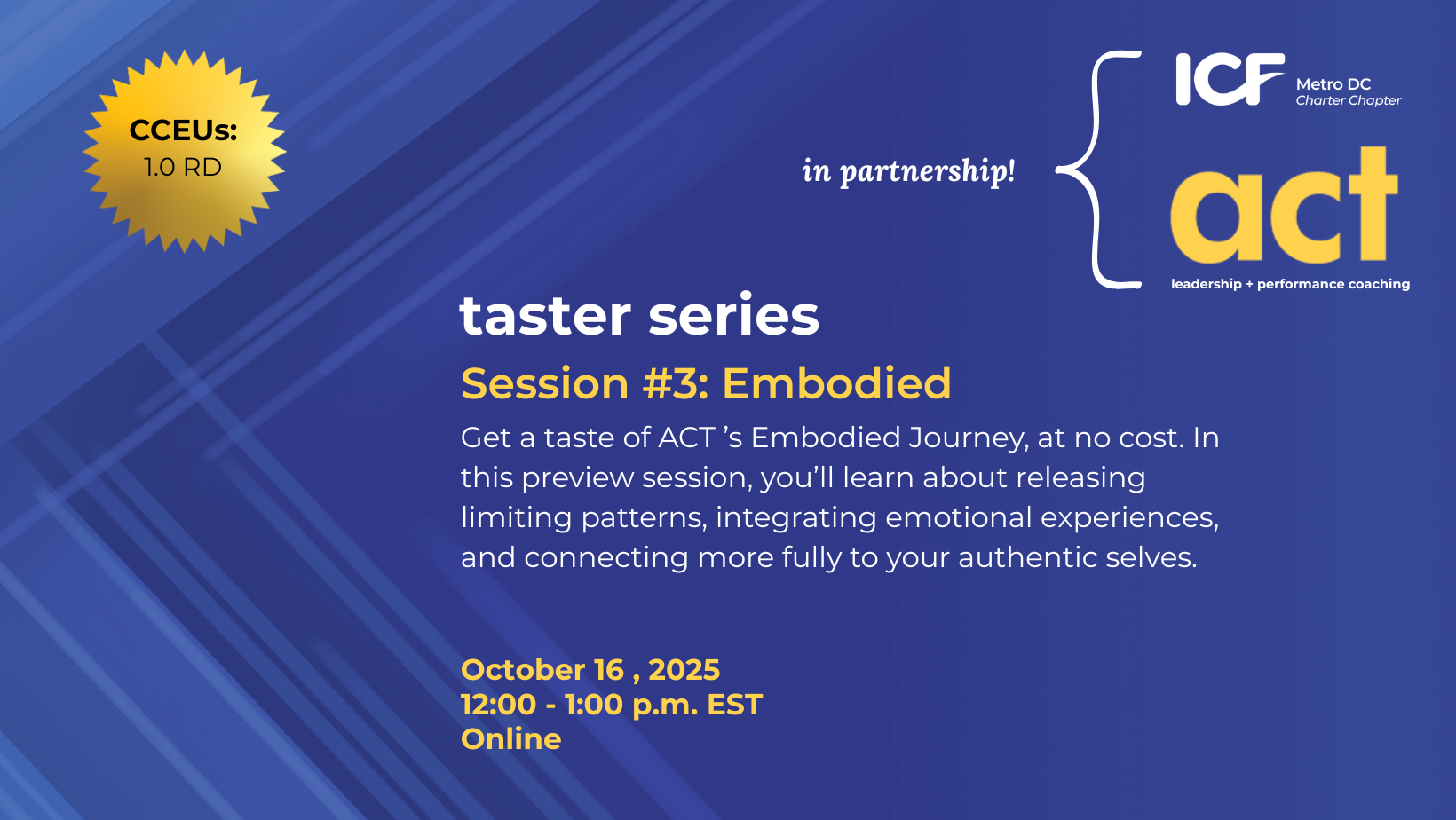 CCEUs:
1.0 RD

in partnership!

ICF Metro DC Charter Chapter

act
leadership + performance coaching

taster series

Session #3: Embodied

Get a taste of ACT 's Embodied Journey, at no cost. In this preview session, you'll learn about releasing limiting patterns, integrating emotional experiences, and connecting more fully to your authentic selves.

October 16 , 2025
12:00 - 1:00 p.m. EST
Online